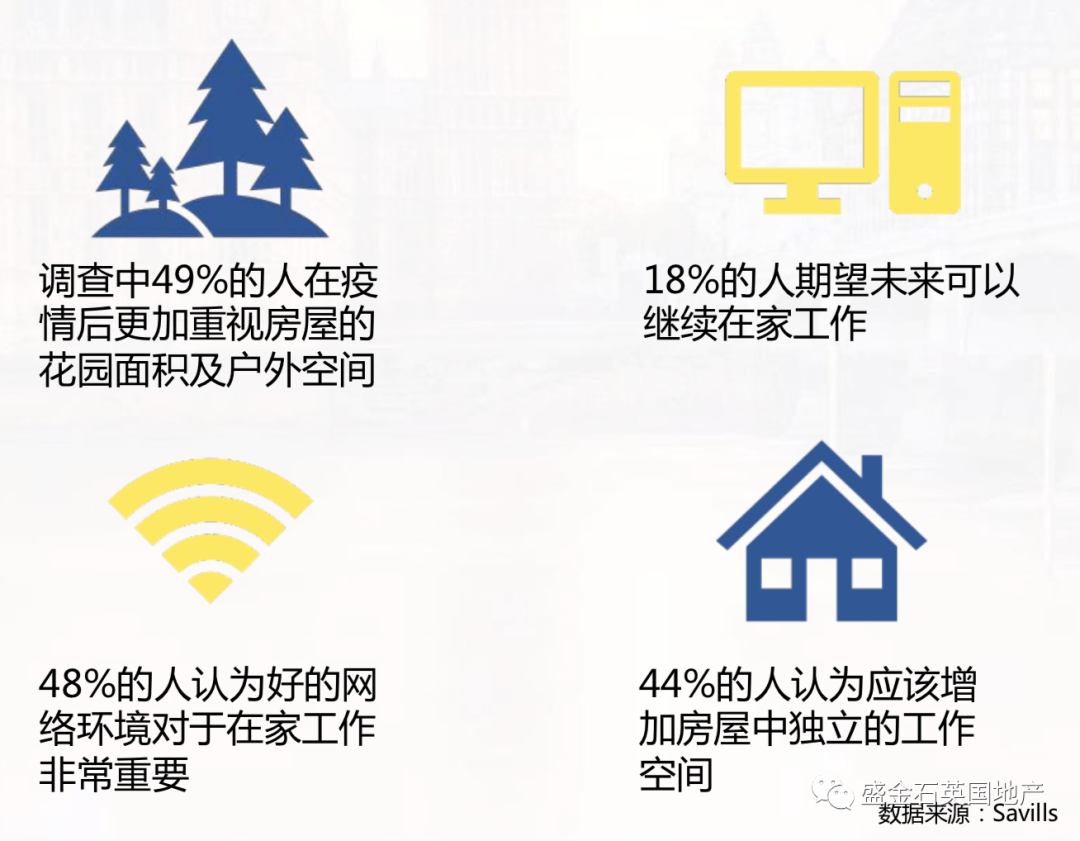 调查中49%的人在疫情后更加重视房屋的花园面积及户外空间

18%的人期望未来可以继续在家工作

48%的人认为好的网络环境对于在家工作非常重要

44%的人认为应该增加房屋中独立的工作空间

盛金石英国地产

数据来源：Savills